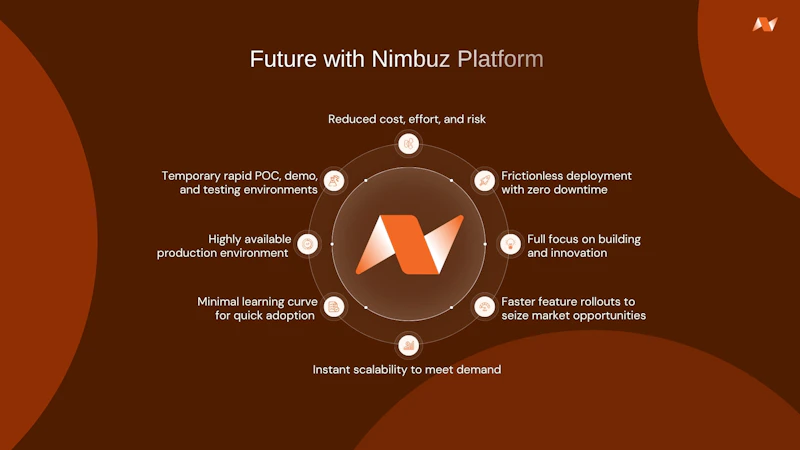 Future with Nimbuz Platform

Reduced cost, effort, and risk

Frictionless deployment with zero downtime

Full focus on building and innovation

Faster feature rollouts to seize market opportunities

Instant scalability to meet demand

Minimal learning curve for quick adoption

Highly available production environment

Temporary rapid POC, demo, and testing environments